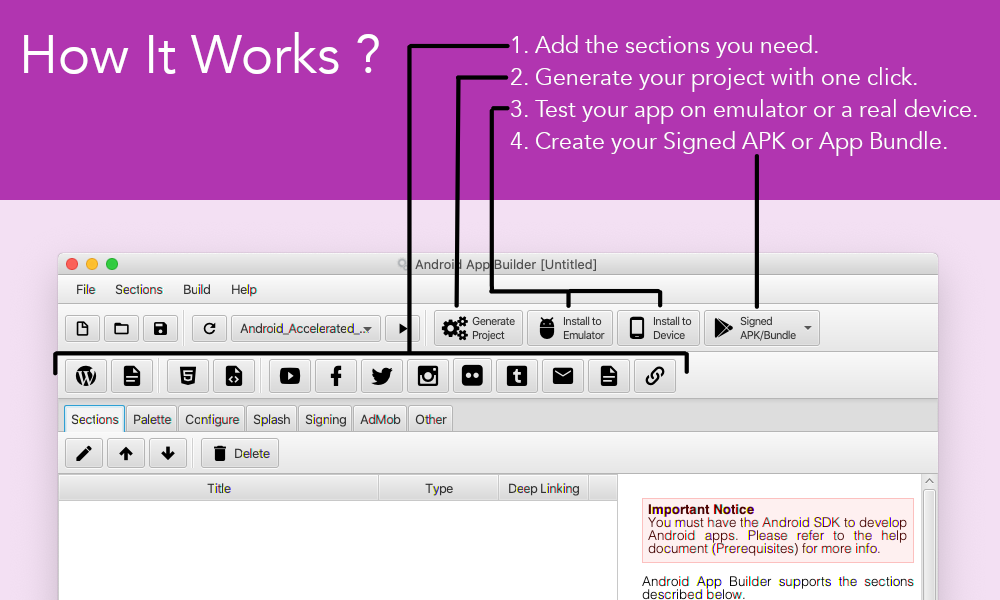 How It Works ?

1. Add the sections you need.
2. Generate your project with one click.
3. Test your app on emulator or a real device.
4. Create your Signed APK or App Bundle.

Android App Builder [Untitled]

File Sections Build Help

Android_Accelerated_...

Generate Project

Install to Emulator

Install to Device

Signed APK/Bundle

Sections Palette Configure Splash Signing AdMob Other

Delete

| Title | Type | Deep Linking |
|---|---|---|

Important Notice
You must have the Android SDK to develop Android apps. Please refer to the help document (Prerequisites) for more info.

Android App Builder supports the sections described below.